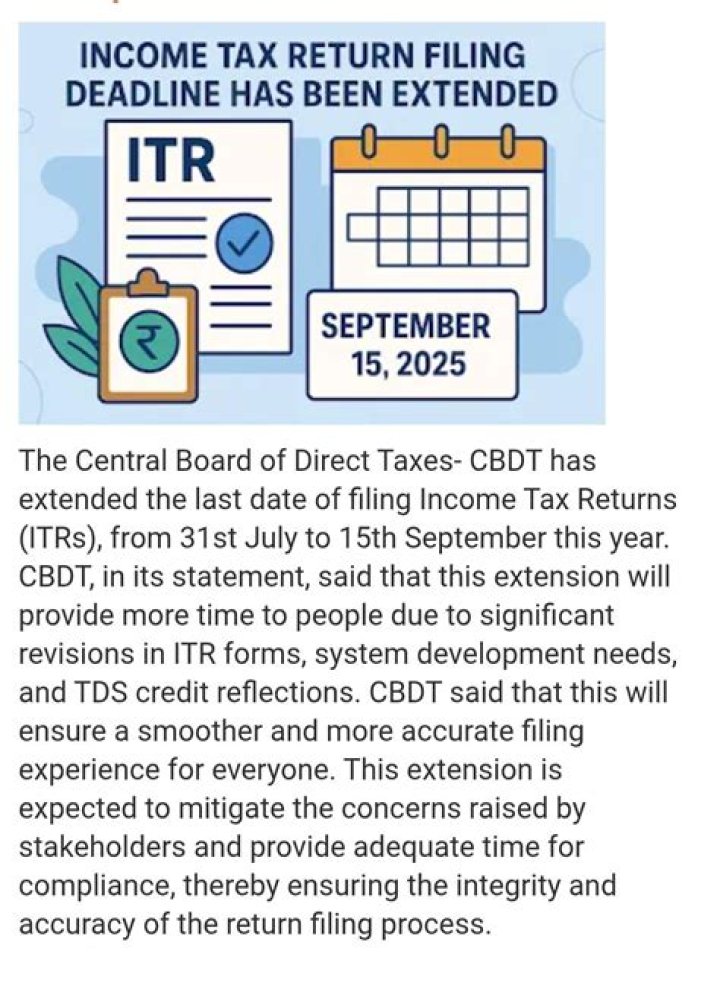 INCOME TAX RETURN FILING DEADLINE HAS BEEN EXTENDED

ITR

₹

SEPTEMBER 15, 2025

The Central Board of Direct Taxes- CBDT has extended the last date of filing Income Tax Returns (ITRs), from 31st July to 15th September this year. CBDT, in its statement, said that this extension will provide more time to people due to significant revisions in ITR forms, system development needs, and TDS credit reflections. CBDT said that this will ensure a smoother and more accurate filing experience for everyone. This extension is expected to mitigate the concerns raised by stakeholders and provide adequate time for compliance, thereby ensuring the integrity and accuracy of the return filing process.